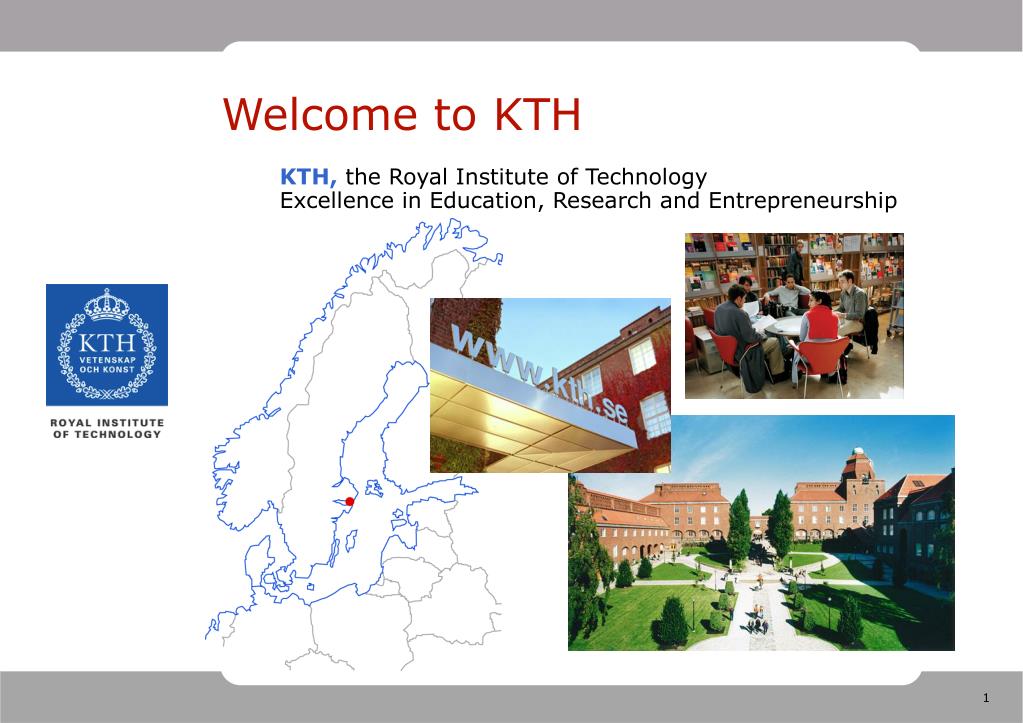 Welcome to KTH

KTH, the Royal Institute of Technology
Excellence in Education, Research and Entrepreneurship

KTH
VETENSKAP OCH KONST

ROYAL INSTITUTE OF TECHNOLOGY

www.kth.se

1